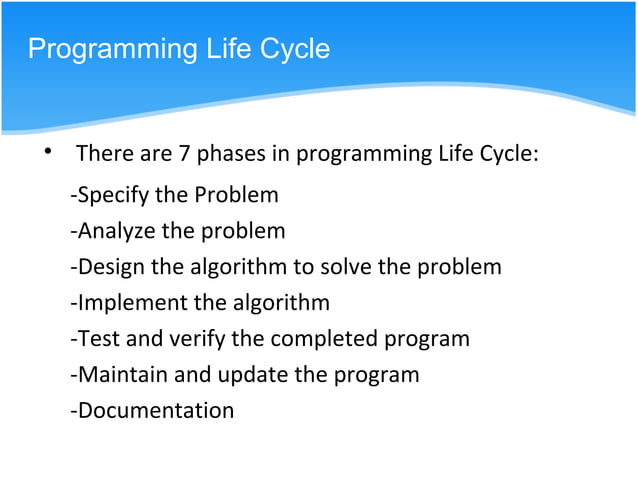 Programming Life Cycle

• There are 7 phases in programming Life Cycle:

-Specify the Problem
-Analyze the problem
-Design the algorithm to solve the problem
-Implement the algorithm
-Test and verify the completed program
-Maintain and update the program
-Documentation